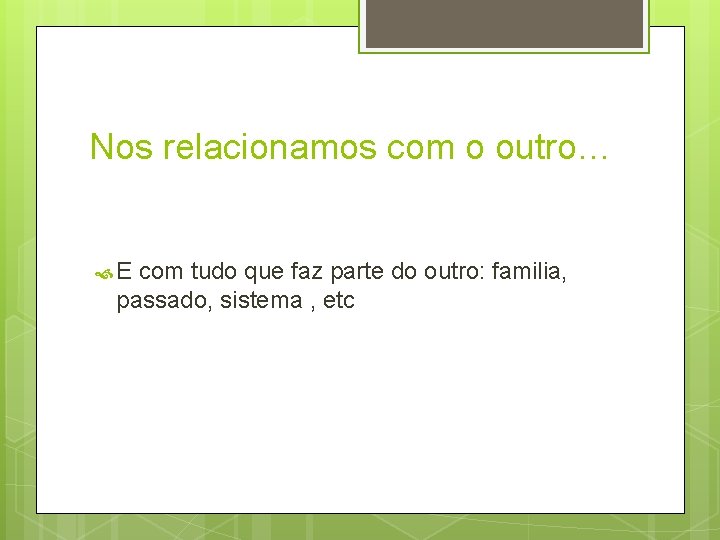 Nos relacionamos com o outro…

E com tudo que faz parte do outro: familia, passado, sistema , etc